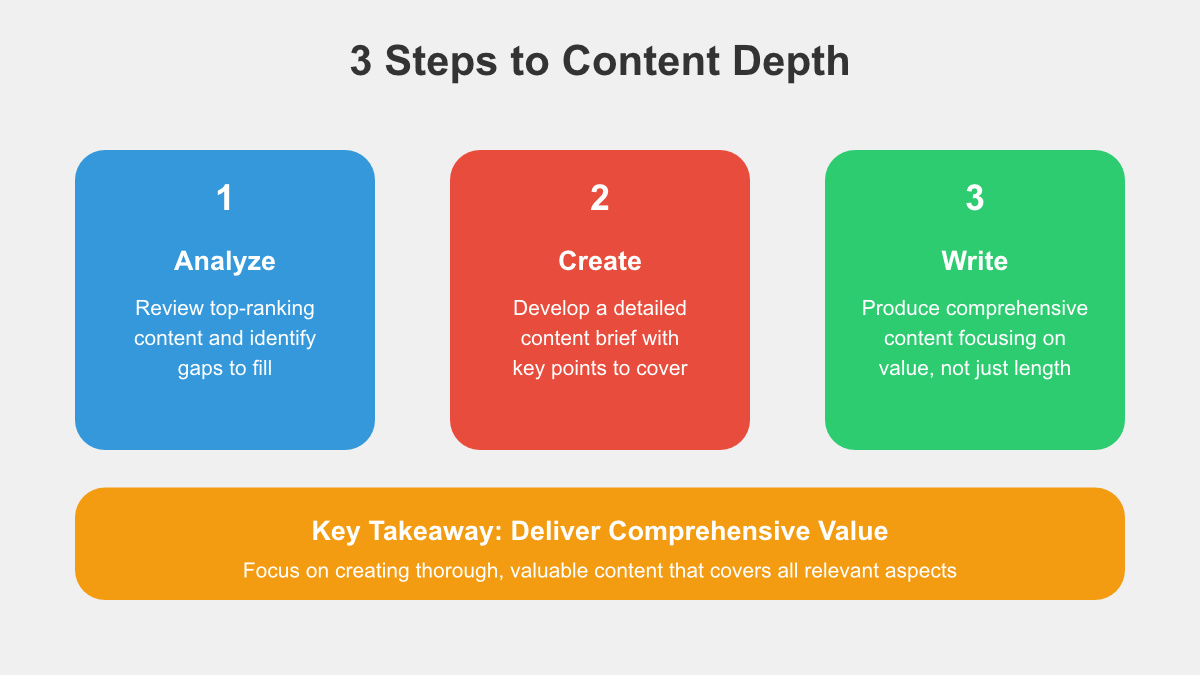 3 Steps to Content Depth

1

Analyze

Review top-ranking content and identify gaps to fill

2

Create

Develop a detailed content brief with key points to cover

3

Write

Produce comprehensive content focusing on value, not just length

Key Takeaway: Deliver Comprehensive Value

Focus on creating thorough, valuable content that covers all relevant aspects